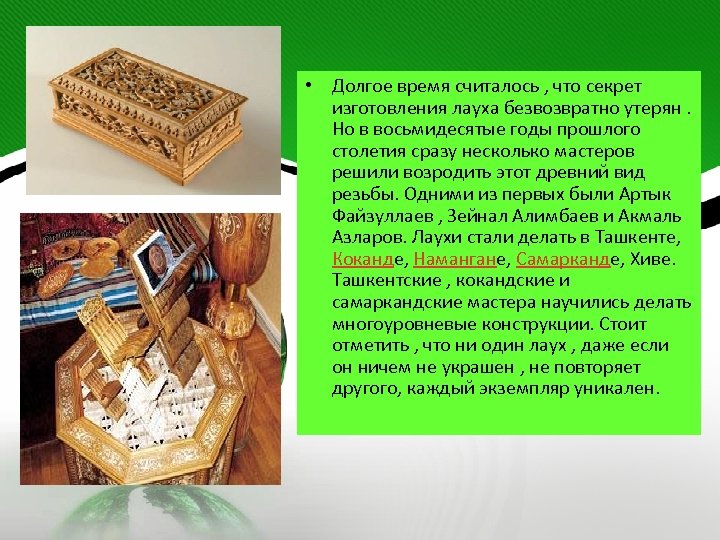 • Долгое время считалось , что секрет изготовления лауха безвозвратно утерян . Но в восьмидесятые годы прошлого столетия сразу несколько мастеров решили возродить этот древний вид резьбы. Одними из первых были Артык Файзуллаев , Зейнал Алимбаев и Акмаль Азларов. Лаухи стали делать в Ташкенте, Коканде, Намангане, Самарканде, Хиве. Ташкентские , кокандские и самаркандские мастера научились делать многоуровневые конструкции. Стоит отметить , что ни один лаух , даже если он ничем не украшен , не повторяет другого, каждый экземпляр уникален.